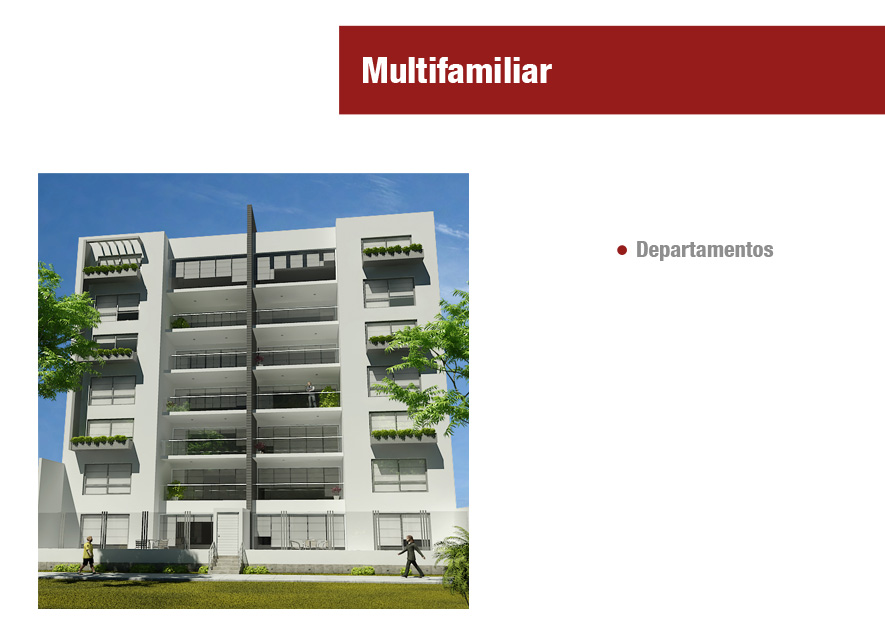 Multifamiliar

● Departamentos